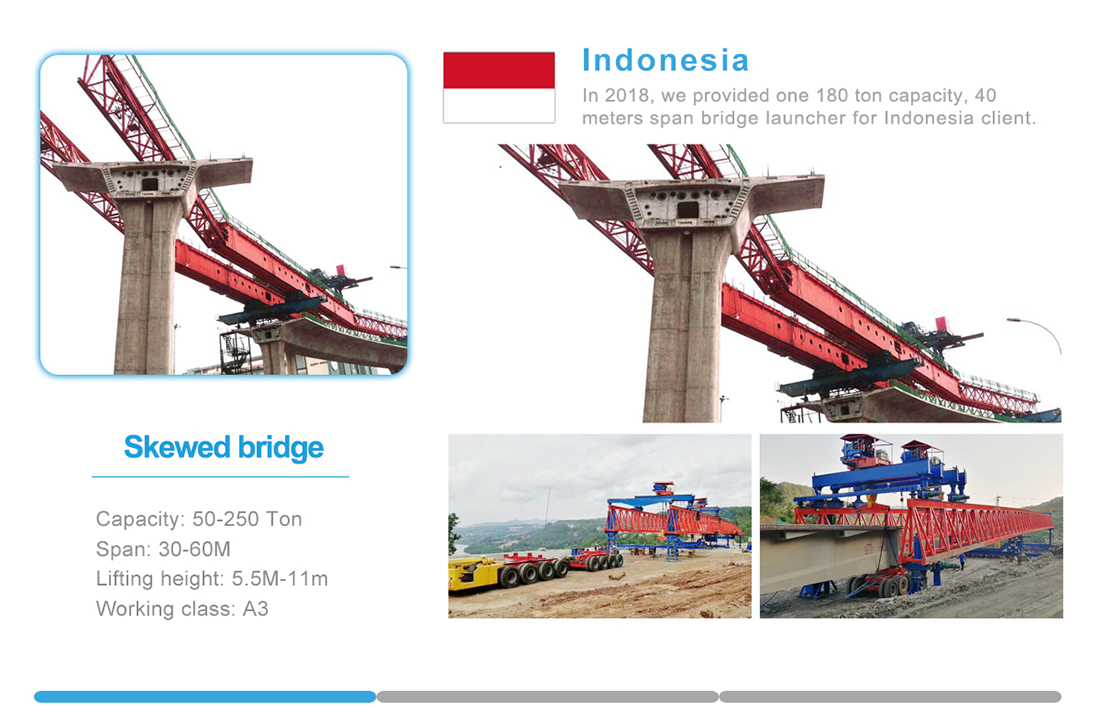 Indonesia

In 2018, we provided one 180 ton capacity, 40 meters span bridge launcher for Indonesia client.

Skewed bridge

Capacity: 50-250 Ton
Span: 30-60M
Lifting height: 5.5M-11m
Working class: A3